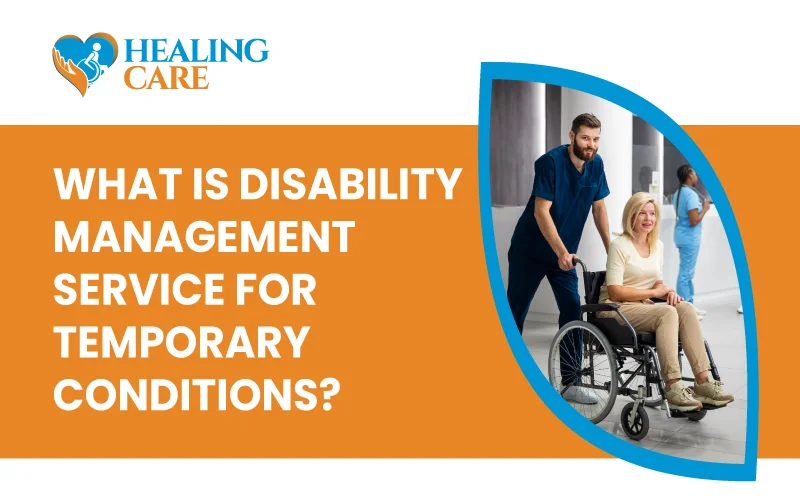 HEALING CARE

WHAT IS DISABILITY MANAGEMENT SERVICE FOR TEMPORARY CONDITIONS?